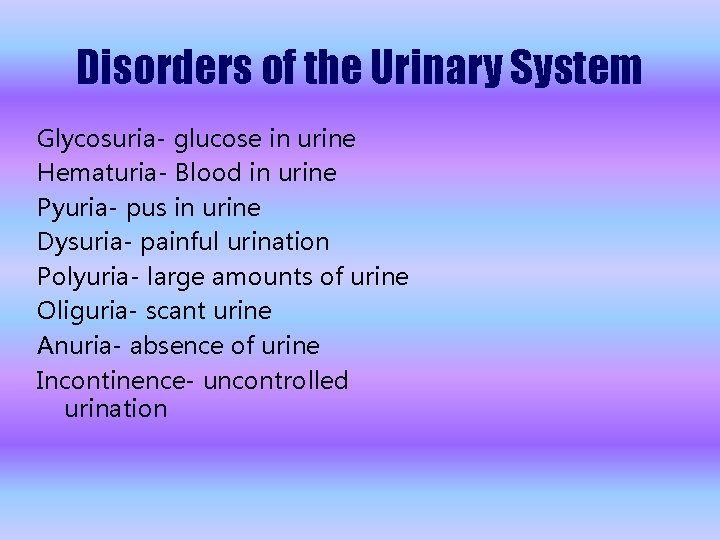 Disorders of the Urinary System

Glycosuria- glucose in urine
Hematuria- Blood in urine
Pyuria- pus in urine
Dysuria- painful urination
Polyuria- large amounts of urine
Oliguria- scant urine
Anuria- absence of urine
Incontinence- uncontrolled urination